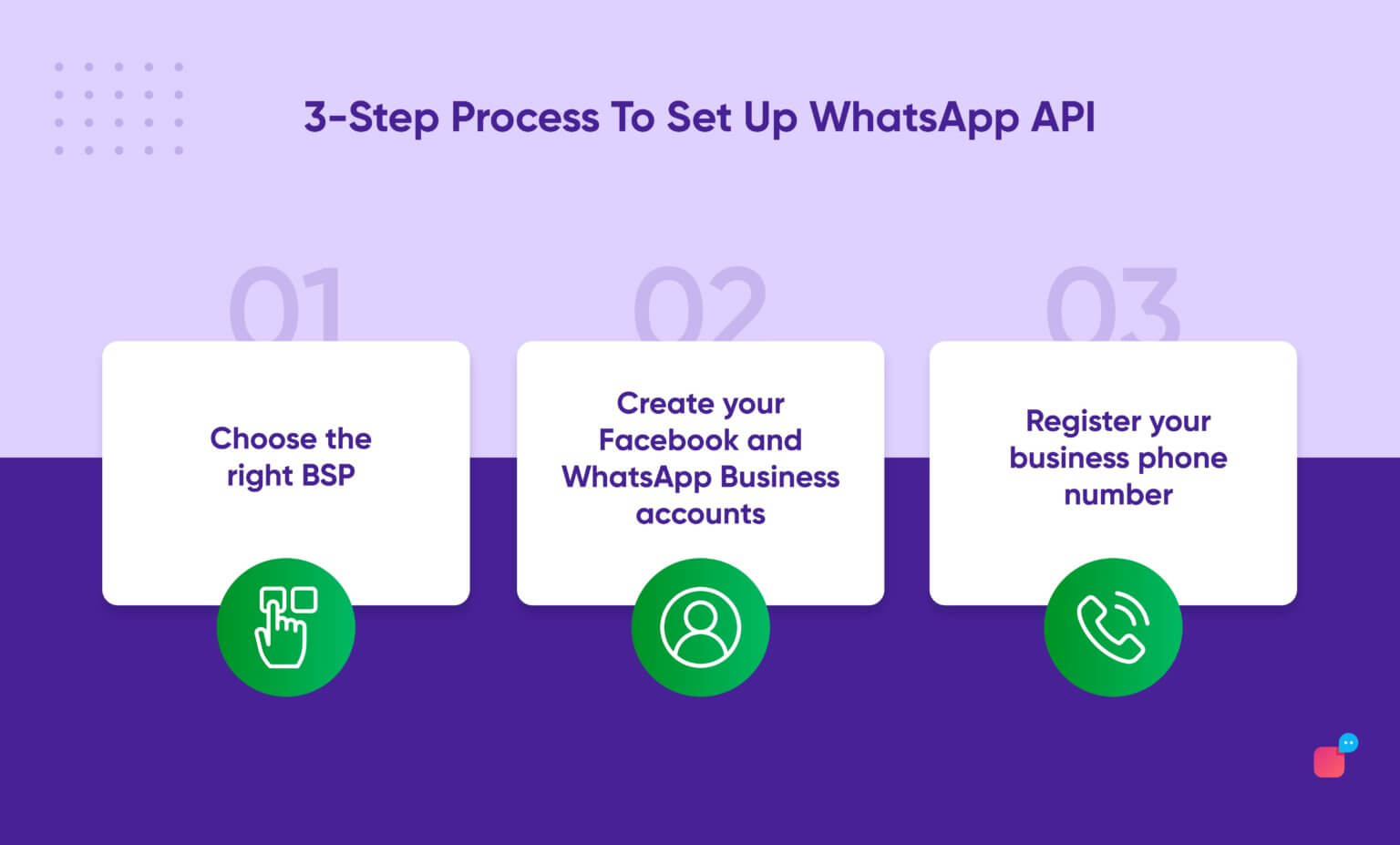 3-Step Process To Set Up WhatsApp API

01

Choose the right BSP

02

Create your Facebook and WhatsApp Business accounts

03

Register your business phone number